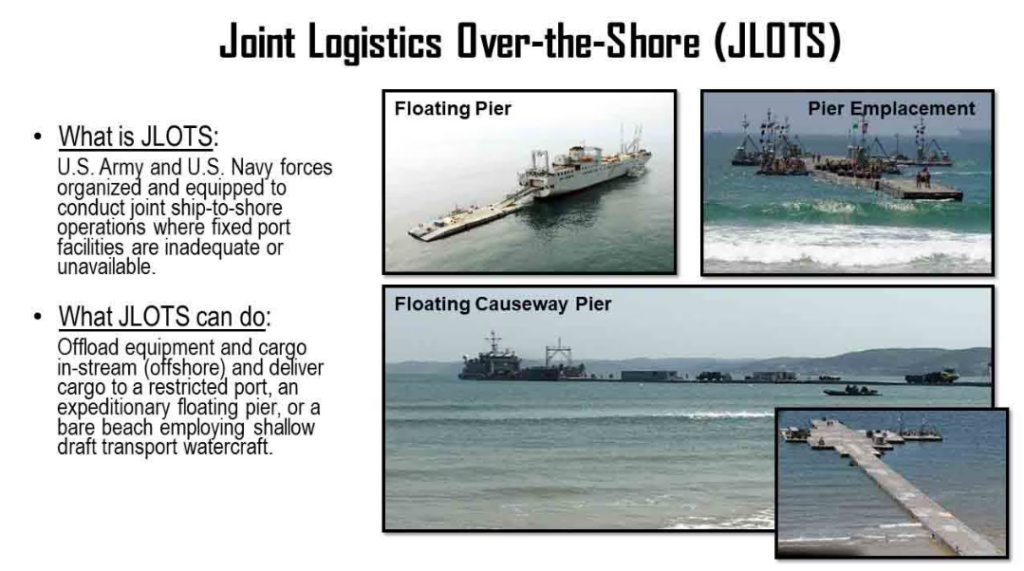 Joint Logistics Over-the-Shore (JLOTS)

• What is JLOTS:
U.S. Army and U.S. Navy forces organized and equipped to conduct joint ship-to-shore operations where fixed port facilities are inadequate or unavailable.

• What JLOTS can do:
Offload equipment and cargo in-stream (offshore) and deliver cargo to a restricted port, an expeditionary floating pier, or a bare beach employing shallow draft transport watercraft.

Floating Pier

Pier Emplacement

Floating Causeway Pier